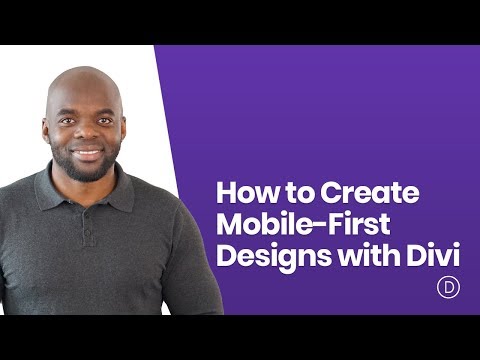 How to Create Mobile-First Designs with Divi

D